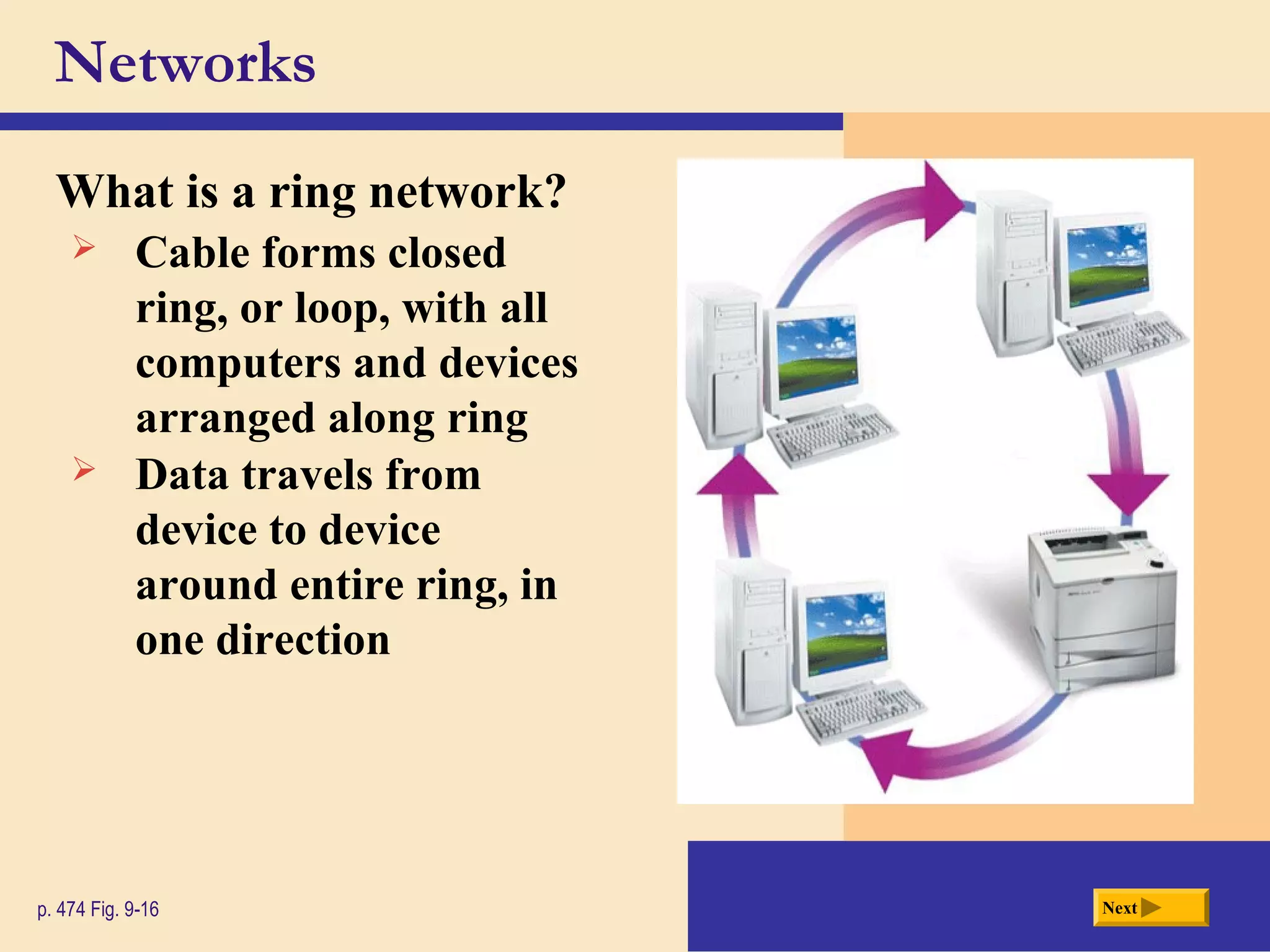 Networks

What is a ring network?

➢ Cable forms closed ring, or loop, with all computers and devices arranged along ring

➢ Data travels from device to device around entire ring, in one direction

p. 474 Fig. 9-16

Next